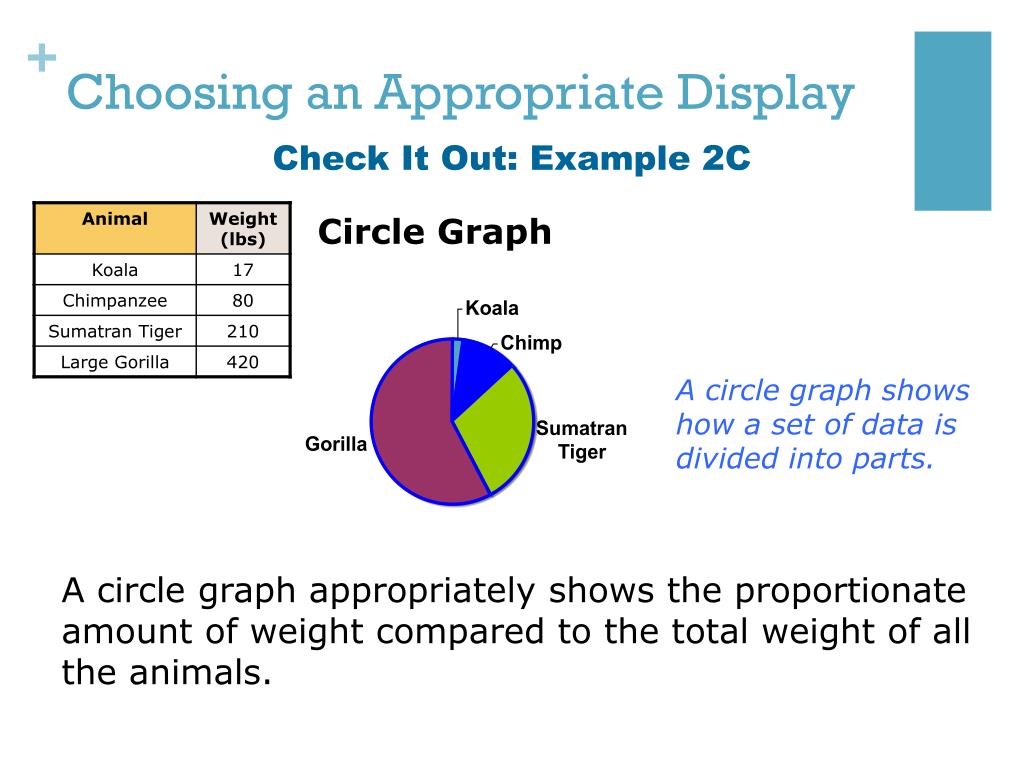 +
Choosing an Appropriate Display

Check It Out: Example 2C

| Animal | Weight (lbs) |
|---|---|
| Koala | 17 |
| Chimpanzee | 80 |
| Sumatran Tiger | 210 |
| Large Gorilla | 420 |

Circle Graph

Koala
Chimp
Sumatran Tiger
Gorilla

A circle graph shows how a set of data is divided into parts.

A circle graph appropriately shows the proportionate amount of weight compared to the total weight of all the animals.